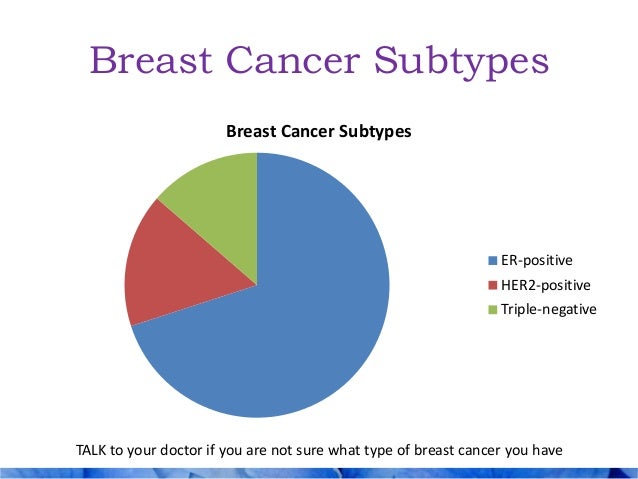 Breast Cancer Subtypes

Breast Cancer Subtypes

ER-positive
HER2-positive
Triple-negative

TALK to your doctor if you are not sure what type of breast cancer you have